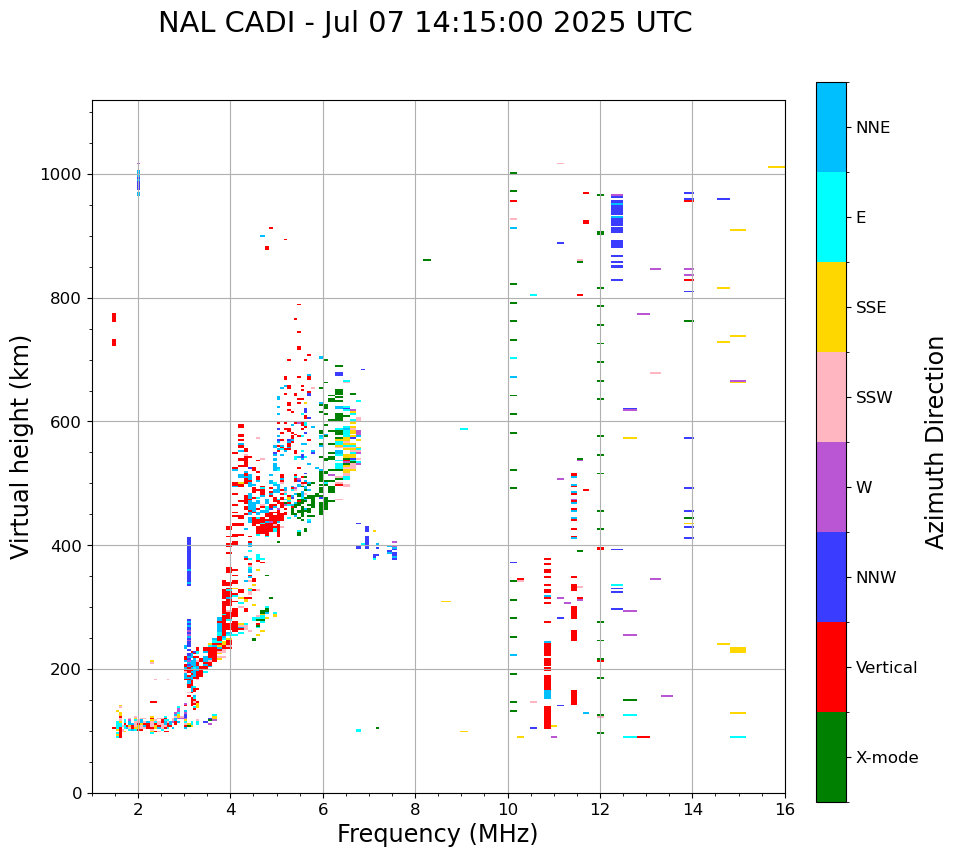 NAL CADI - Jul 07 14:15:00 2025 UTC

Virtual height (km)

1000
800
600
400
200
0

2
4
6
8
10
12
14
16

Frequency (MHz)

NNE
E
SSE
SSW
W
NNW
Vertical
X-mode

Azimuth Direction